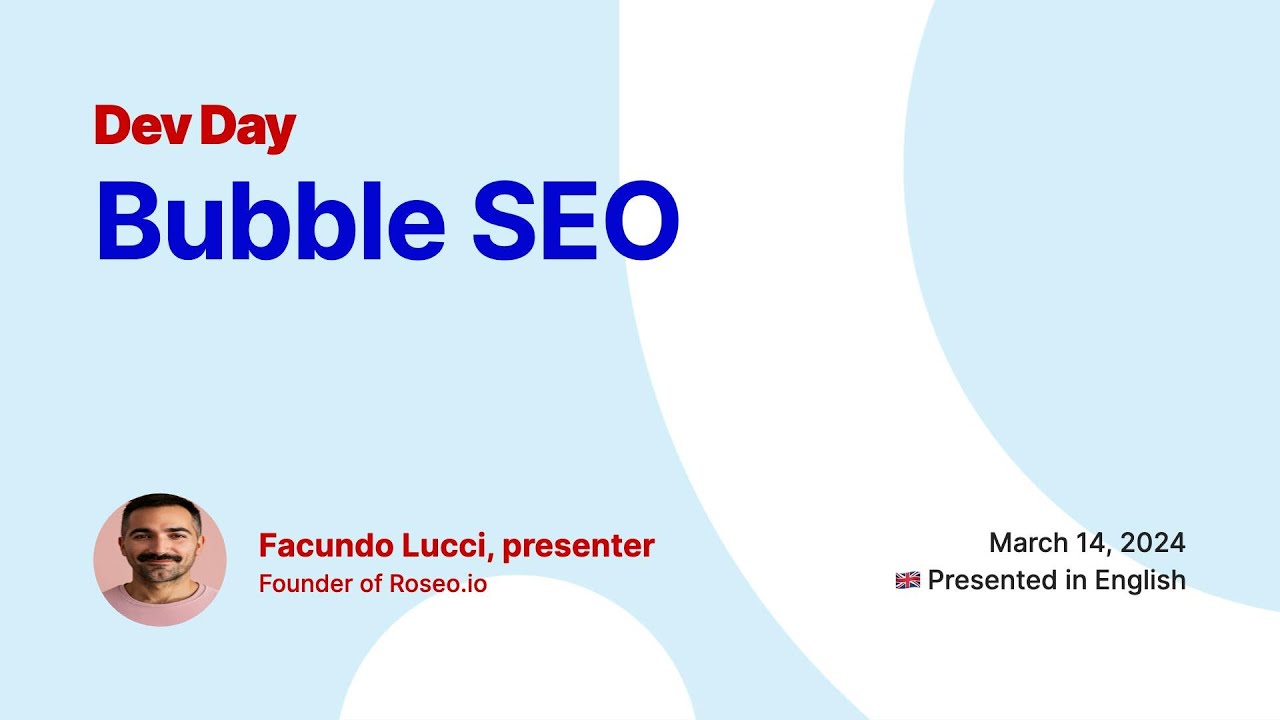 Dev Day
Bubble SEO

Facundo Lucci, presenter
Founder of Roseo.io

March 14, 2024
🇬🇧 Presented in English